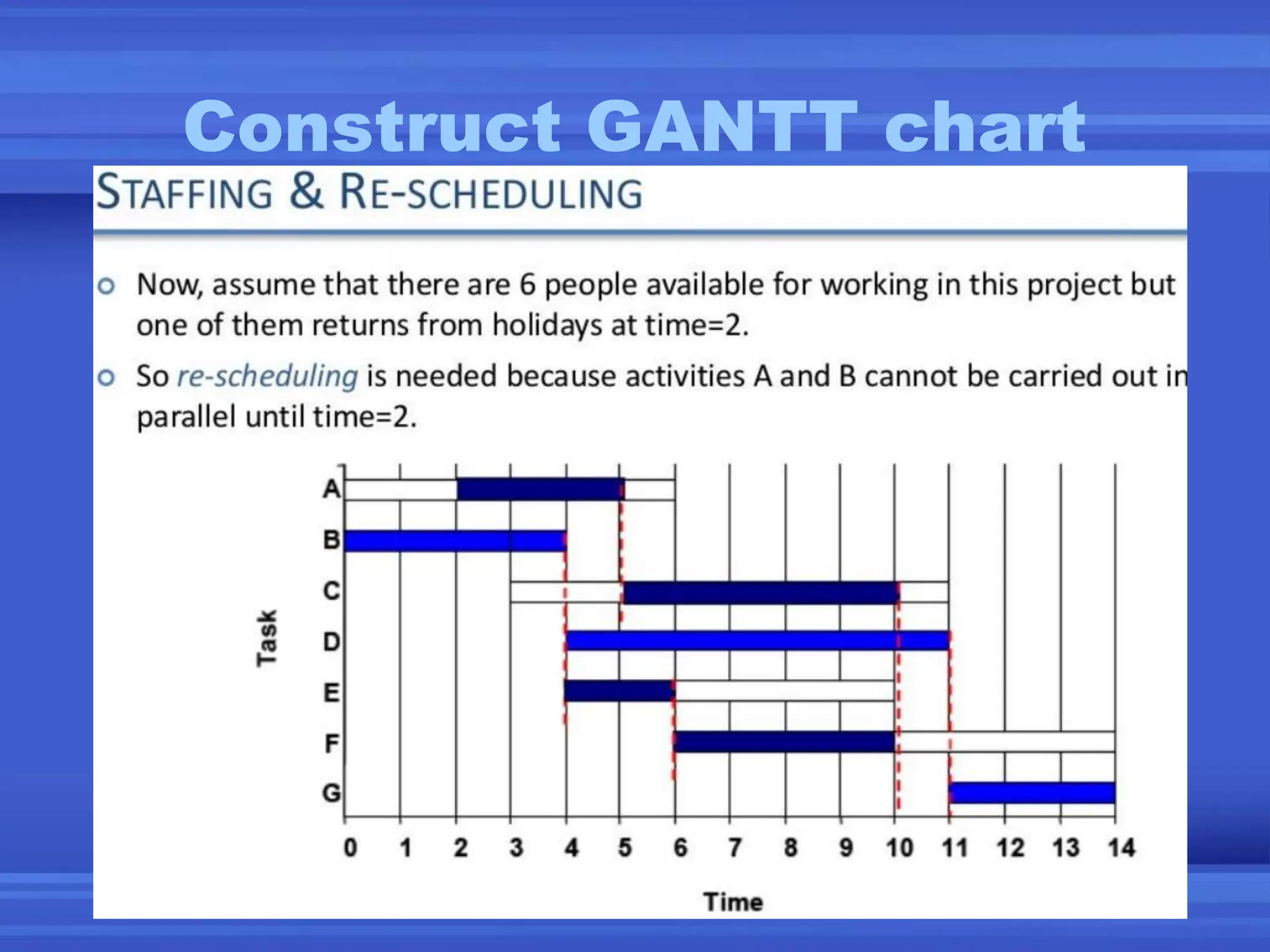 Construct GANTT chart

STAFFING & RE-SCHEDULING

Now, assume that there are 6 people available for working in this project but one of them returns from holidays at time=2.

So re-scheduling is needed because activities A and B cannot be carried out in parallel until time=2.

Task

A
B
C
D
E
F
G

0 1 2 3 4 5 6 7 8 9 10 11 12 13 14

Time